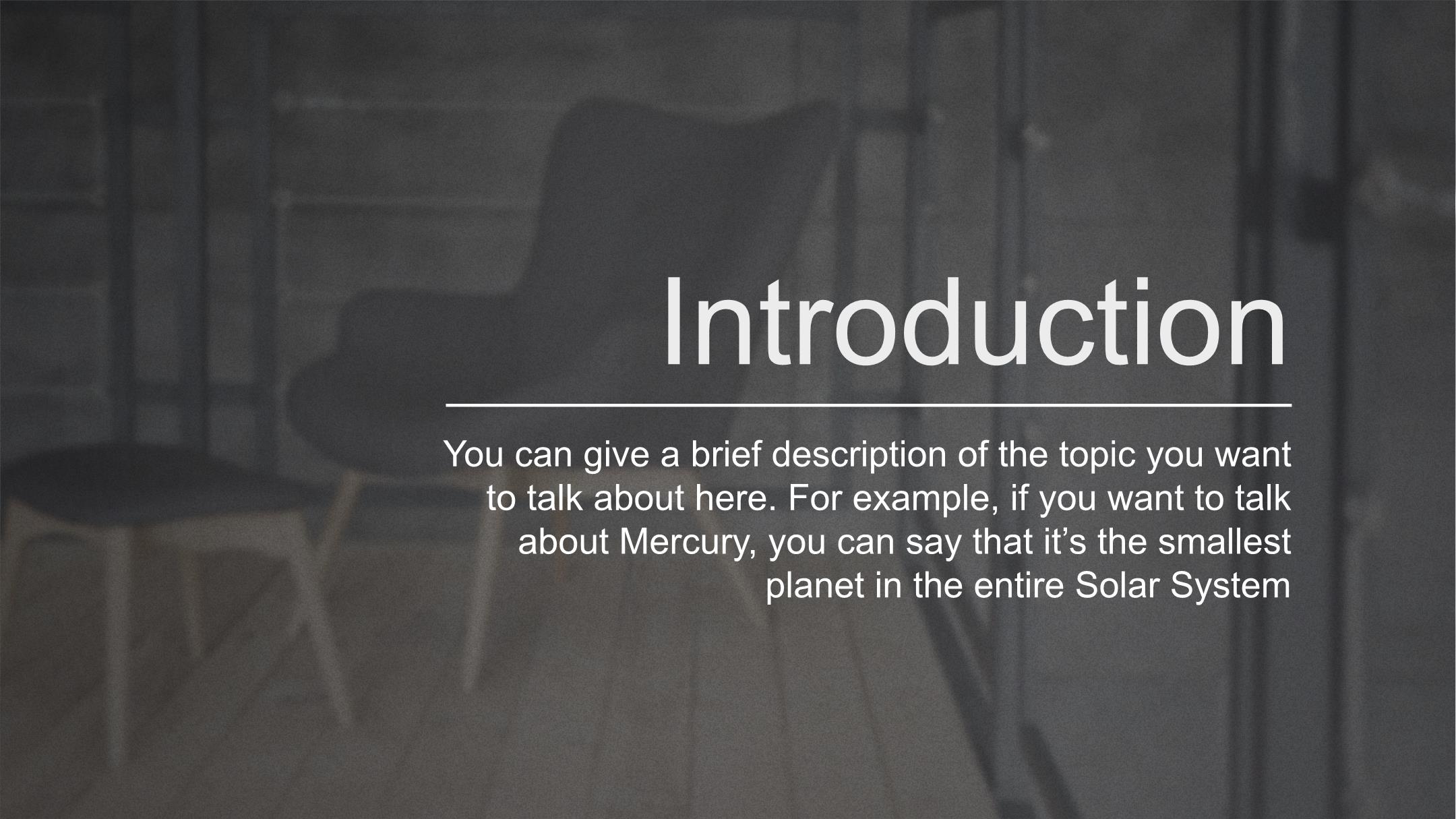 Introduction

You can give a brief description of the topic you want to talk about here. For example, if you want to talk about Mercury, you can say that it’s the smallest planet in the entire Solar System